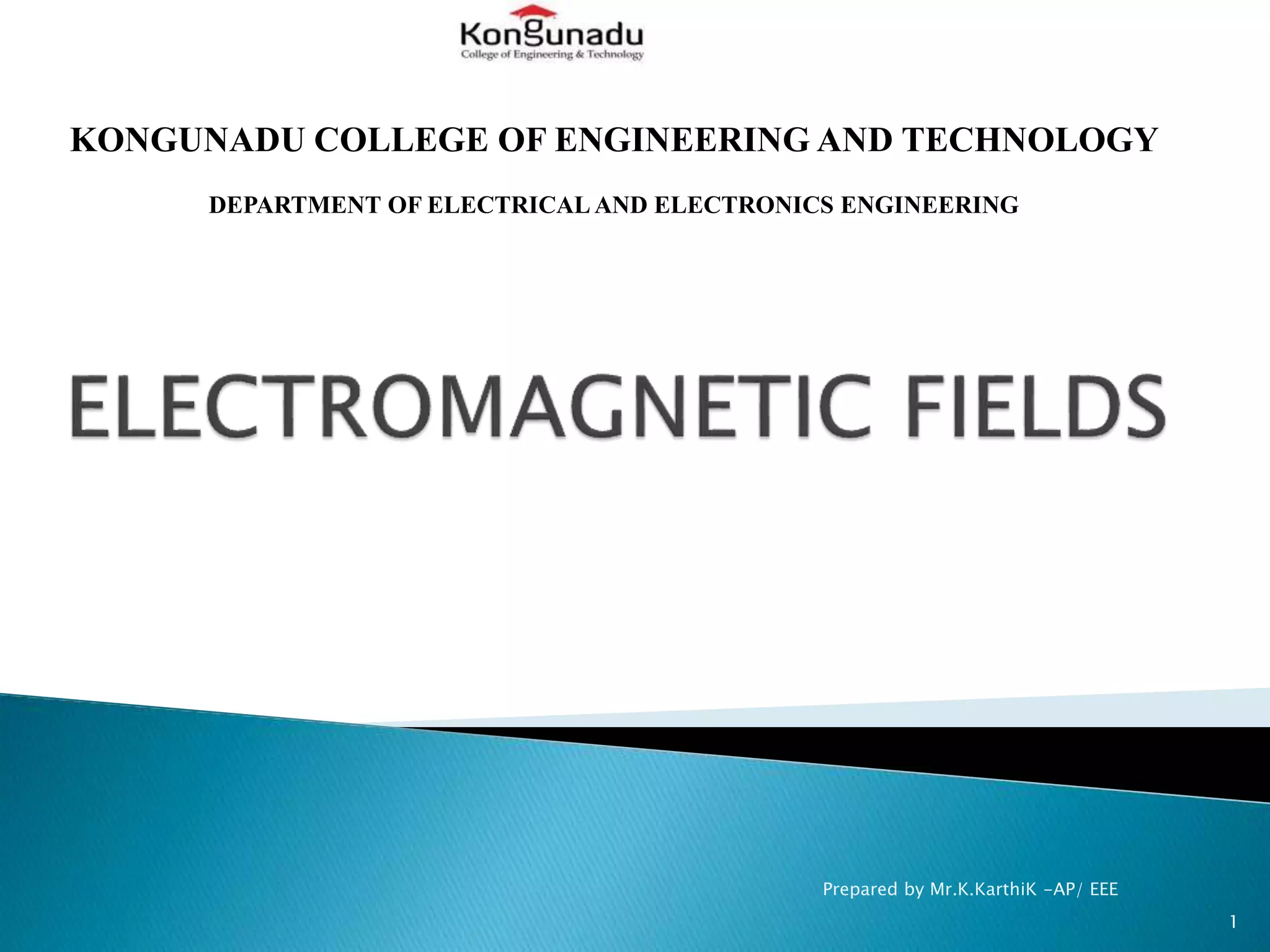 Kongunadu
College of Engineering & Technology

KONGUNADU COLLEGE OF ENGINEERING AND TECHNOLOGY

DEPARTMENT OF ELECTRICAL AND ELECTRONICS ENGINEERING

ELECTROMAGNETIC FIELDS

Prepared by Mr.K.KarthiK -AP/ EEE

1